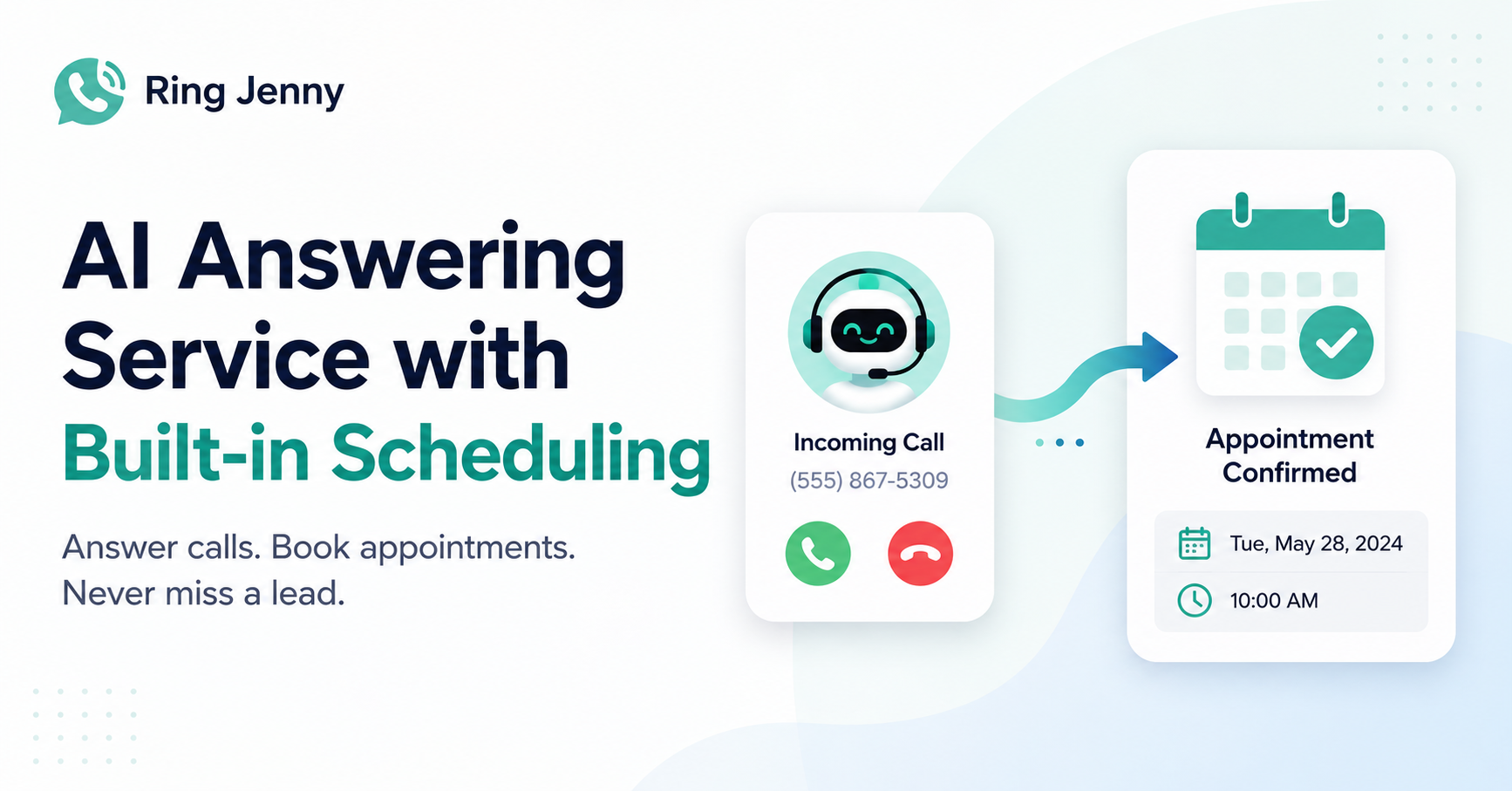 Ring Jenny

AI Answering Service with Built-in Scheduling

Answer calls. Book appointments. Never miss a lead.

Incoming Call
(555) 867-5309

Appointment Confirmed

Tue, May 28, 2024
10:00 AM